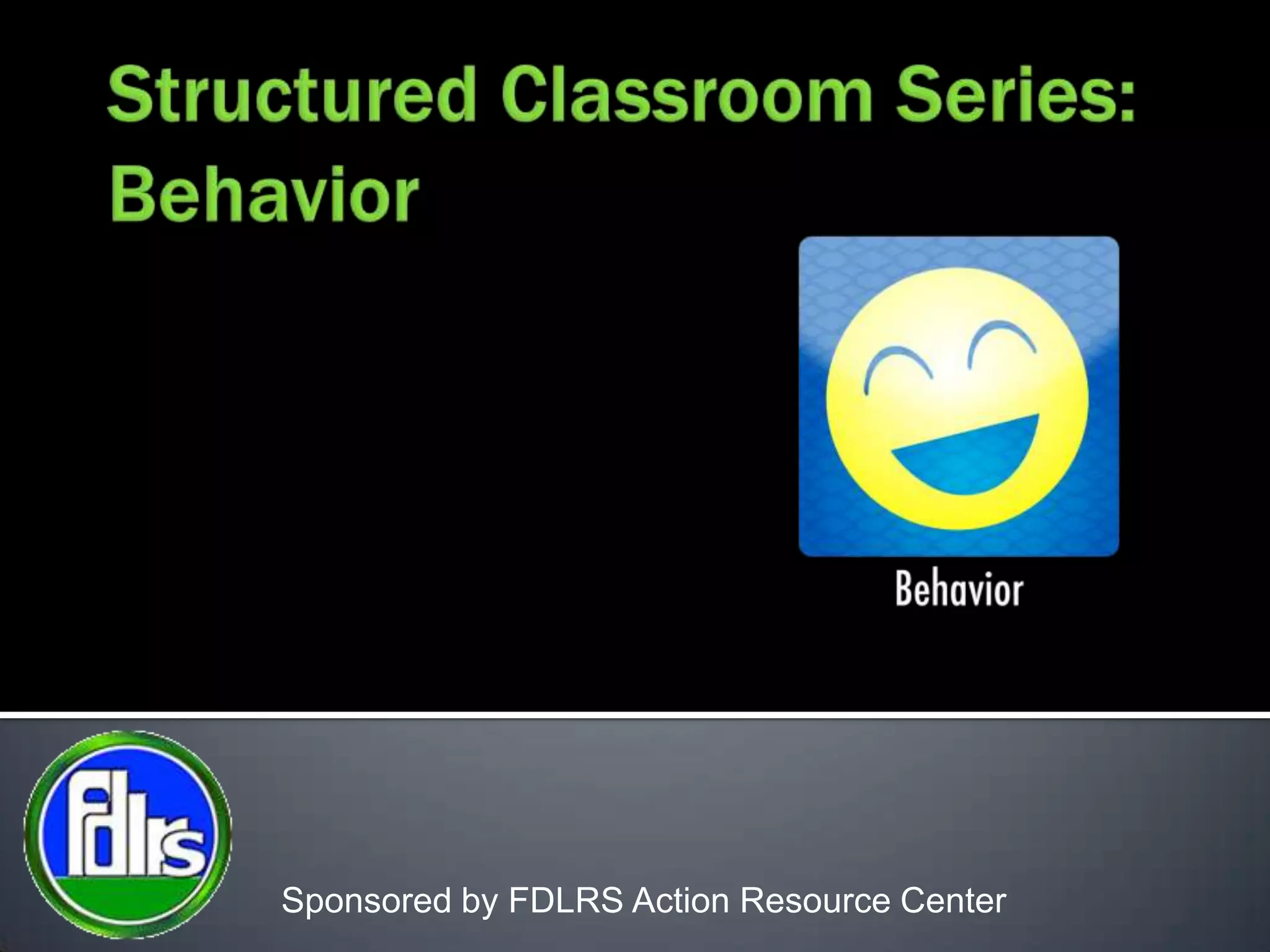 Structured Classroom Series: Behavior

Behavior

fdlrs

Sponsored by FDLRS Action Resource Center